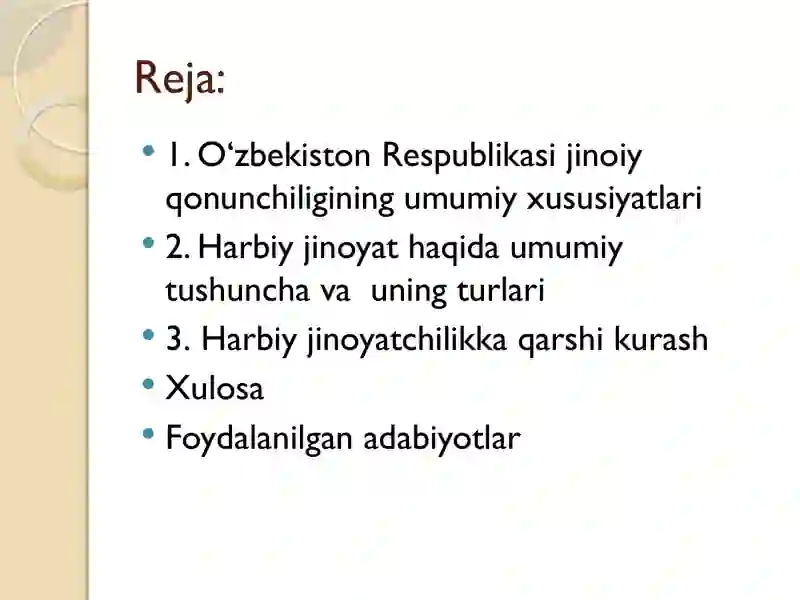 Reja:

• 1. O‘zbekiston Respublikasi jinoiy qonunchiligining umumiy xususiyatlari
• 2. Harbiy jinoyat haqida umumiy tushuncha va uning turlari
• 3. Harbiy jinoyatchilikka qarshi kurash
• Xulosa
• Foydalanilgan adabiyotlar